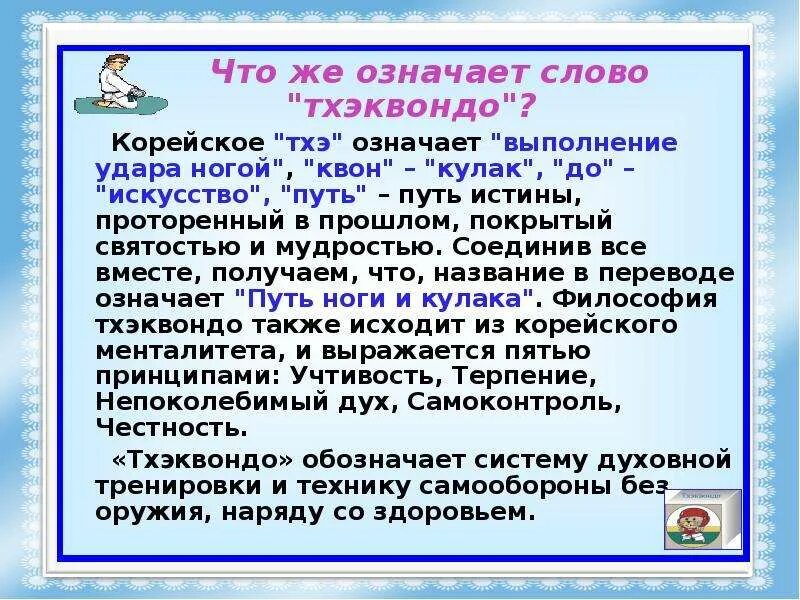 Что же означает слово "тхэквондо"?

Корейское "тхэ" означает "выполнение удара ногой", "квон" – "кулак", "до" – "искусство", "путь" – путь истины, проторенный в прошлом, покрытый святостью и мудростью. Соединив все вместе, получаем, что, название в переводе означает "Путь ноги и кулака". Философия тхэквондо также исходит из корейского менталитета, и выражается пятью принципами: Учтивость, Терпение, Непоколебимый дух, Самоконтроль, Честность.

«Тхэквондо» обозначает систему духовной тренировки и технику самообороны без оружия, наряду со здоровьем.

Тхэквондо